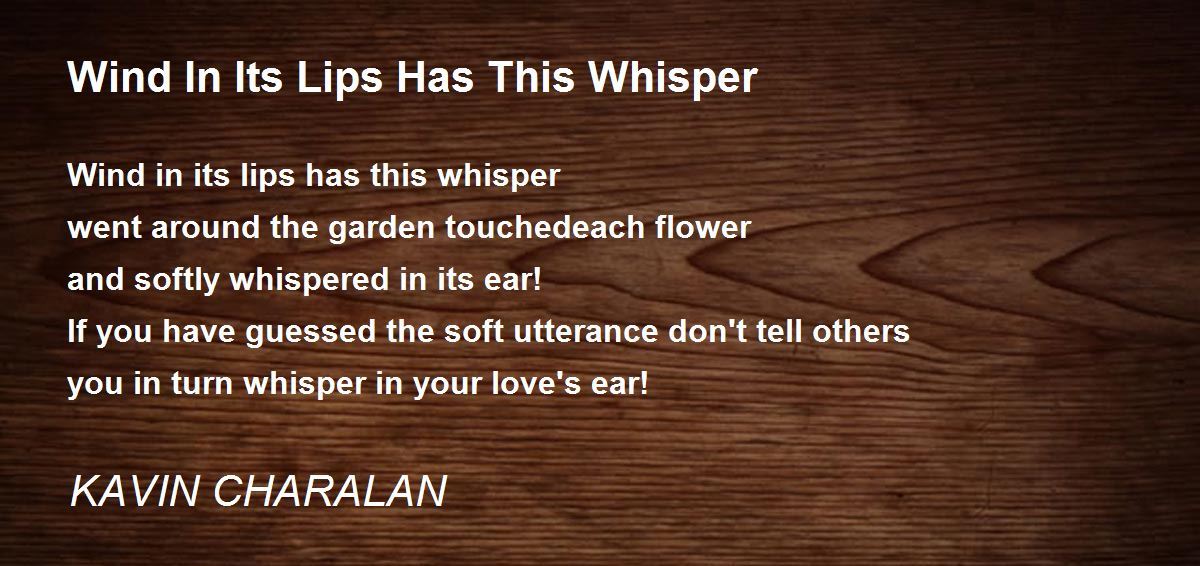 Wind In Its Lips Has This Whisper

Wind in its lips has this whisper
went around the garden touchedeach flower
and softly whispered in its ear!
If you have guessed the soft utterance don't tell others
you in turn whisper in your love's ear!

KAVIN CHARALAN